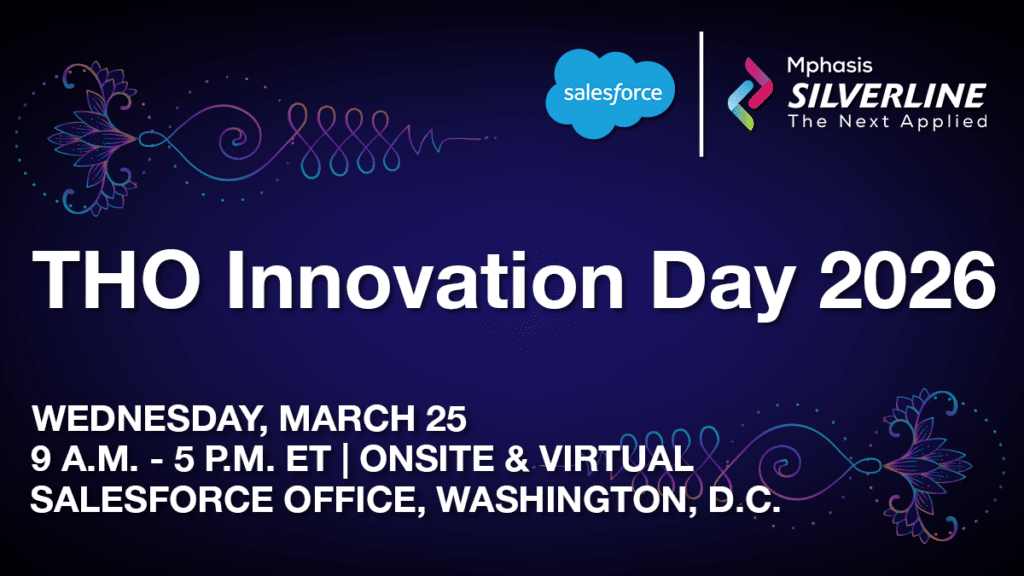 salesforce

Mphasis
SILVERLINE
The Next Applied

THO Innovation Day 2026

WEDNESDAY, MARCH 25
9 A.M. - 5 P.M. ET | ONSITE & VIRTUAL
SALESFORCE OFFICE, WASHINGTON, D.C.